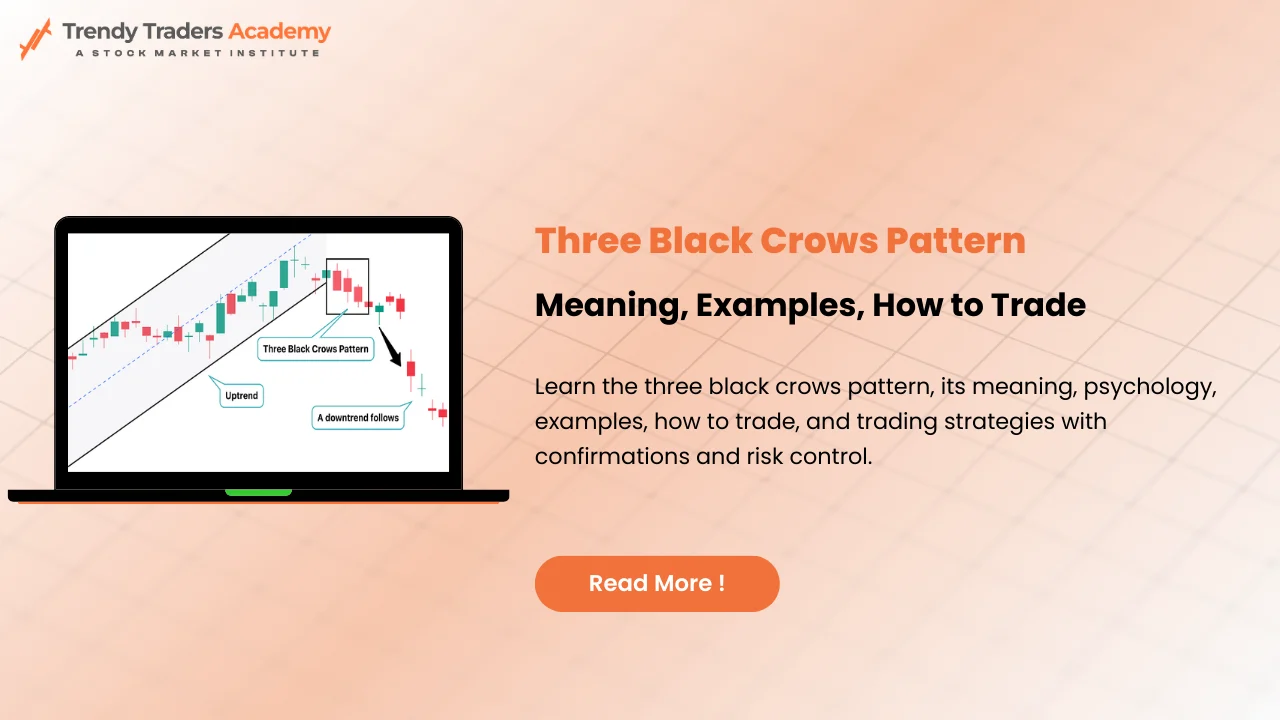 Trendy Traders Academy
A STOCK MARKET INSTITUTE

Three Black Crows Pattern

Uptrend

A downtrend follows

Three Black Crows Pattern

Meaning, Examples, How to Trade

Learn the three black crows pattern, its meaning, psychology, examples, how to trade, and trading strategies with confirmations and risk control.

Read More !